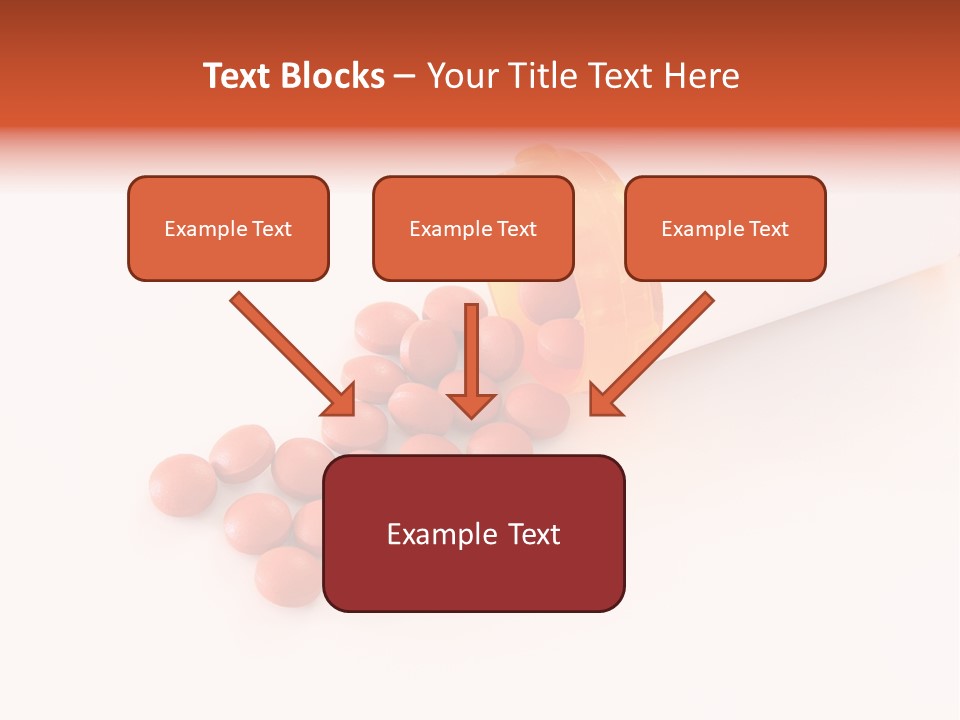 Text Blocks – Your Title Text Here

Example Text

Example Text

Example Text

Example Text